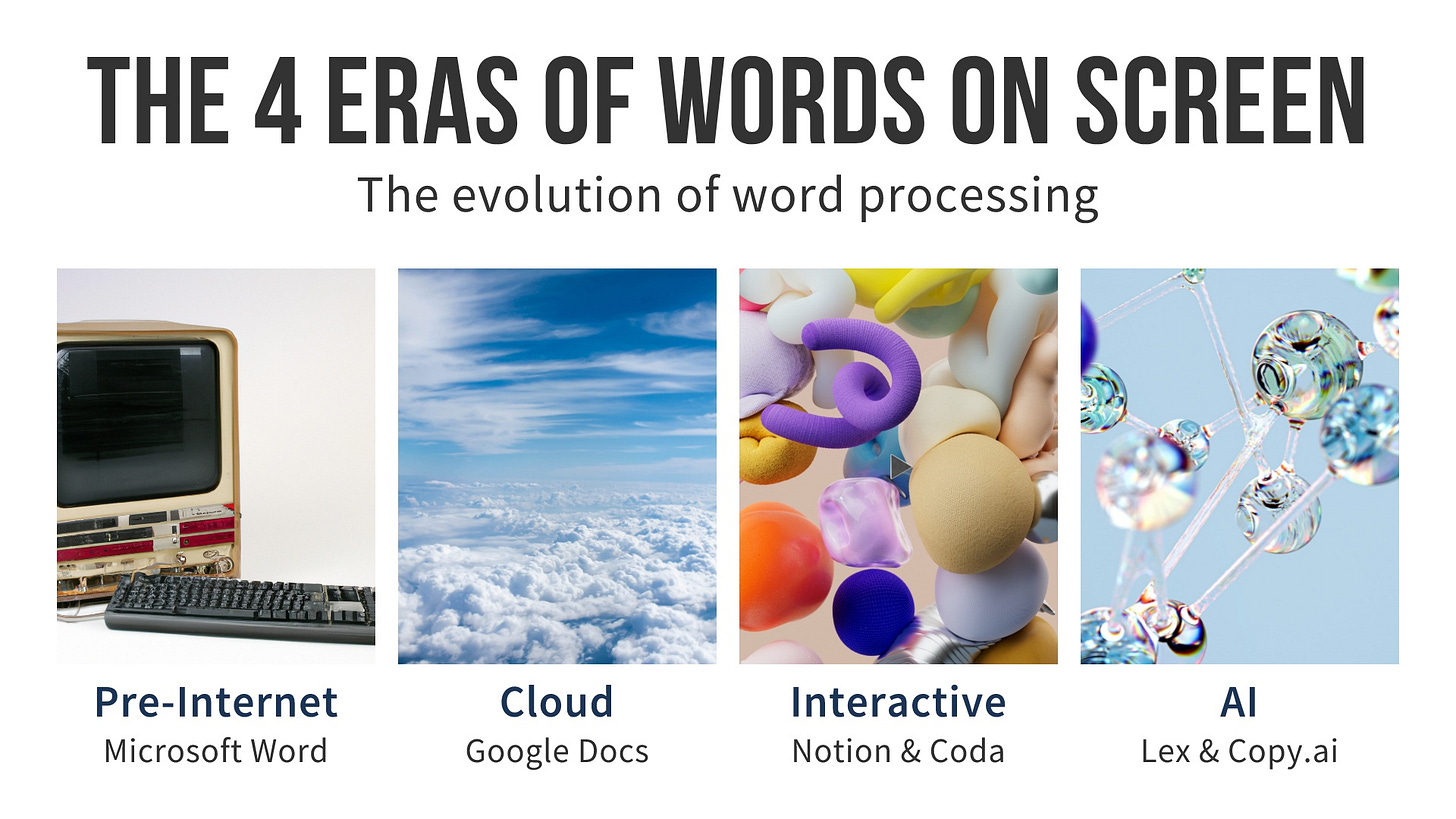 THE 4 ERAS OF WORDS ON SCREEN

The evolution of word processing

Pre-Internet
Microsoft Word

Cloud
Google Docs

Interactive
Notion & Coda

AI
Lex & Copy.ai